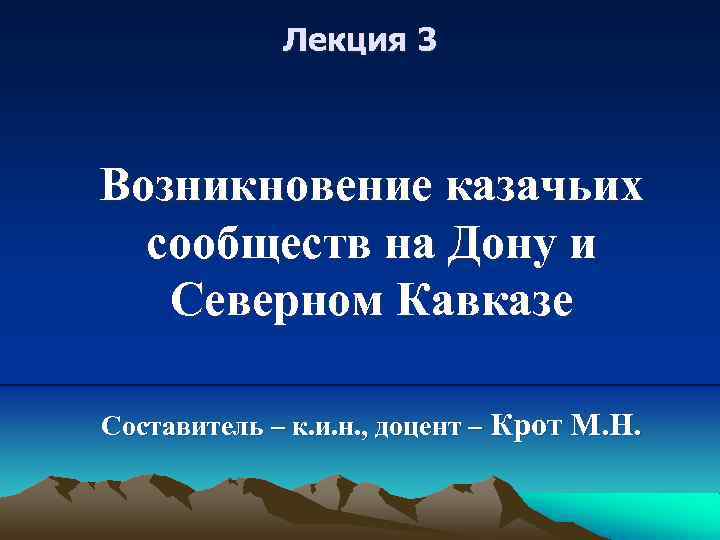 Лекция 3

Возникновение казачьих сообществ на Дону и Северном Кавказе

Составитель – к.и.н., доцент – Крот М.Н.